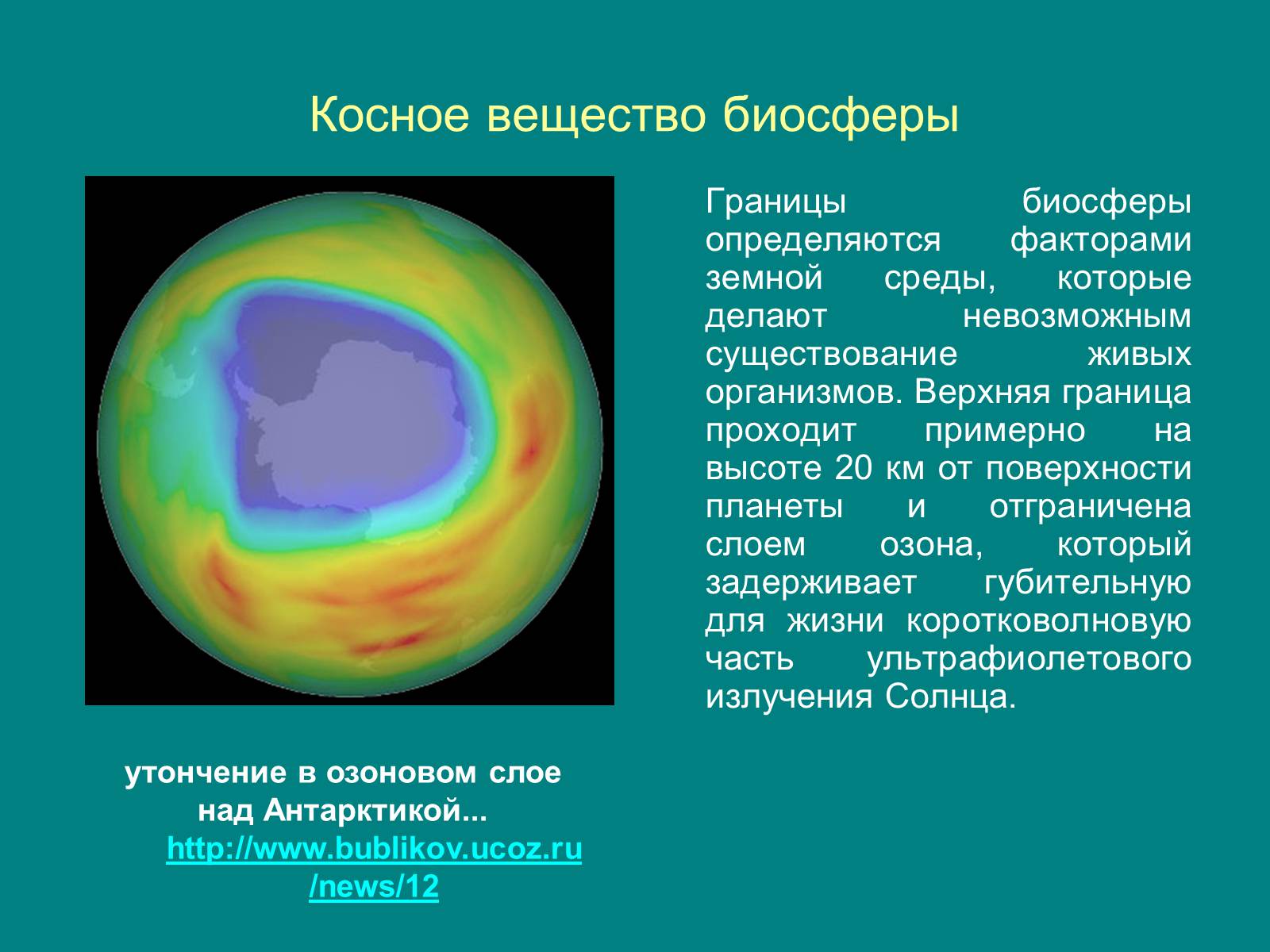 Косное вещество биосферы

Границы биосферы определяются факторами земной среды, которые делают невозможным существование живых организмов. Верхняя граница проходит примерно на высоте 20 км от поверхности планеты и отграничена слоем озона, который задерживает губительную для жизни коротковолновую часть ультрафиолетового излучения Солнца.

утончение в озоновом слое над Антарктикой... http://www.bublikov.ucoz.ru/news/12